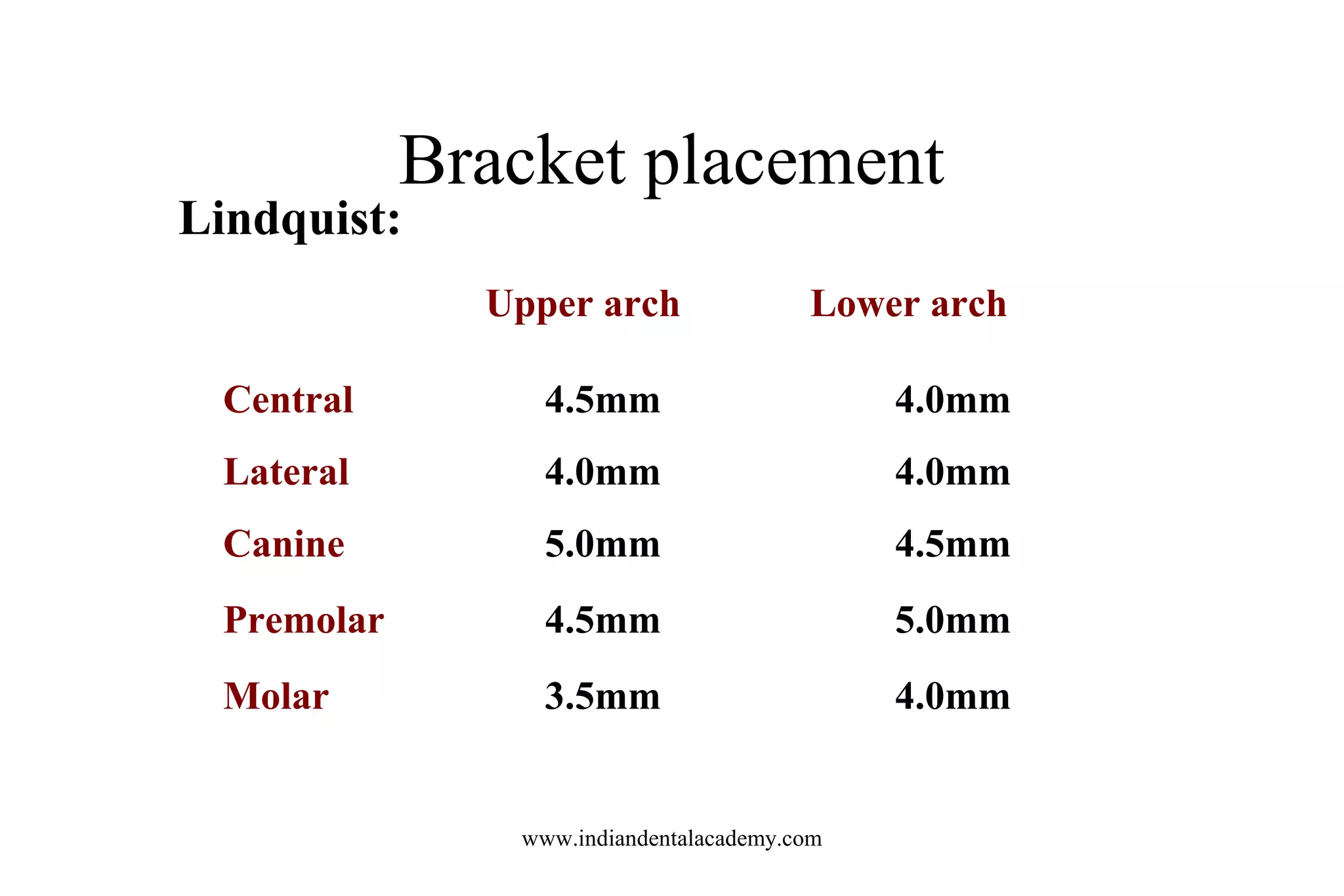 Bracket placement

Lindquist:

| | Upper arch | Lower arch |
|---|---|---|
| Central | 4.5mm | 4.0mm |
| Lateral | 4.0mm | 4.0mm |
| Canine | 5.0mm | 4.5mm |
| Premolar | 4.5mm | 5.0mm |
| Molar | 3.5mm | 4.0mm |

www.indiandentalacademy.com